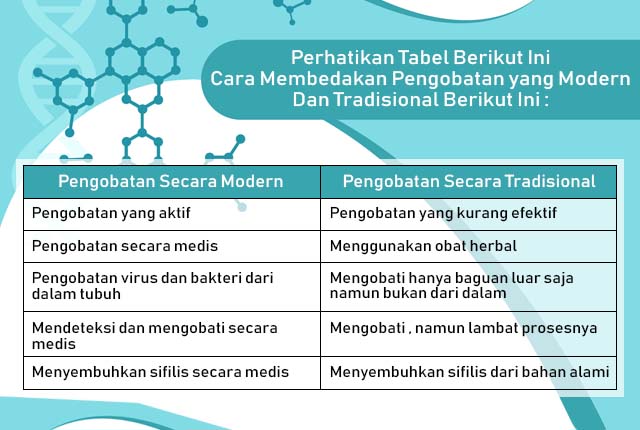 Perhatikan Tabel Berikut Ini
Cara Membedakan Pengobatan yang Modern
Dan Tradisional Berikut Ini :

| Pengobatan Secara Modern | Pengobatan Secara Tradisional |
|---|---|
| Pengobatan yang aktif | Pengobatan yang kurang efektif |
| Pengobatan secara medis | Menggunakan obat herbal |
| Pengobatan virus dan bakteri dari dalam tubuh | Mengobati hanya baguan luar saja namun bukan dari dalam |
| Mendeteksi dan mengobati secara medis | Mengobati , namun lambat prosesnya |
| Menyembuhkan sifilis secara medis | Menyembuhkan sifilis dari bahan alami |